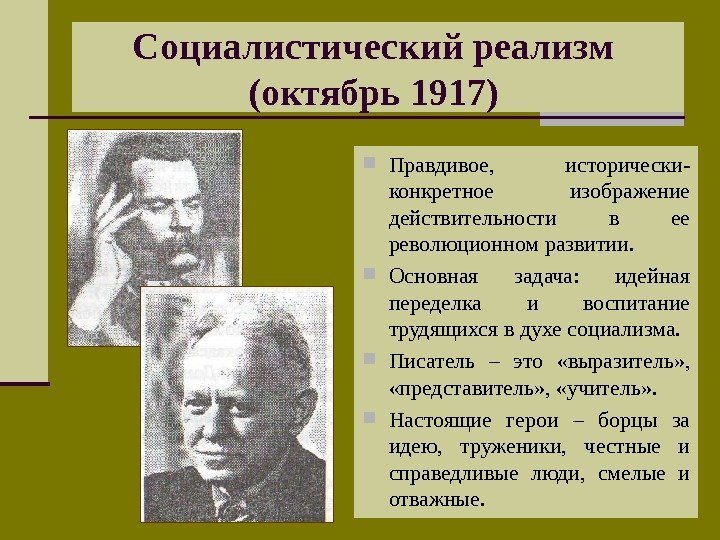 Социалистический реализм (октябрь 1917)

Правдивое, исторически-конкретное изображение действительности в ее революционном развитии.

Основная задача: идейная переделка и воспитание трудящихся в духе социализма.

Писатель – это «выразитель», «представитель», «учитель».

Настоящие герои – борцы за идею, труженики, честные и справедливые люди, смелые и отважные.